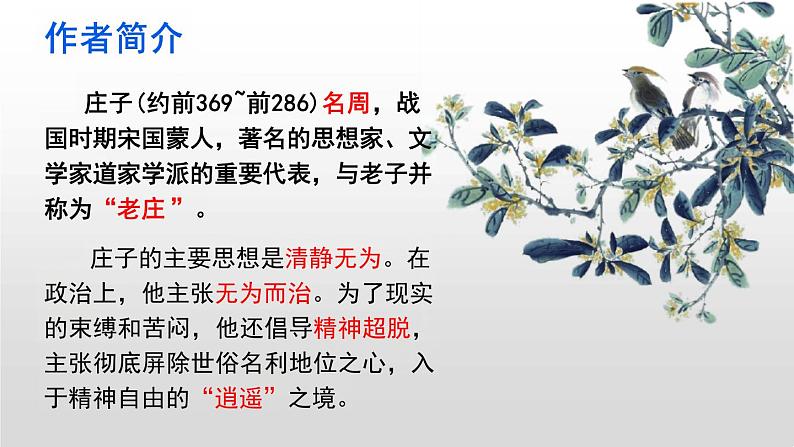 作者简介

庄子(约前369~前286)名周，战国时期宋国蒙人，著名的思想家、文学家道家学派的重要代表，与老子并称为“老庄”。

庄子的主要思想是清静无为。在政治上，他主张无为而治。为了现实的束缚和苦闷，他还倡导精神超脱，主张彻底屏除世俗名利地位之心，入于精神自由的“逍遥”之境。